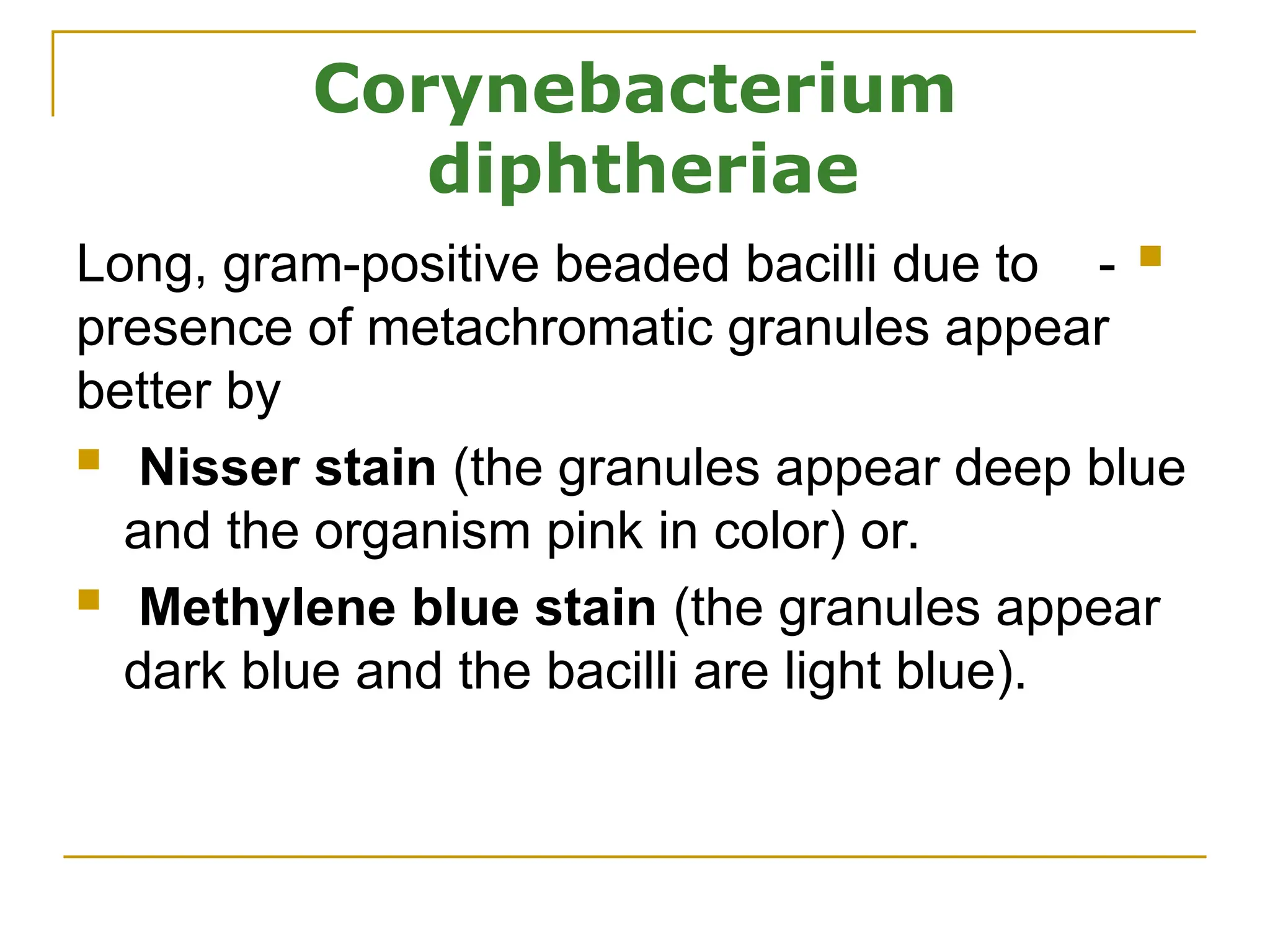 Corynebacterium diphtheriae

Long, gram-positive beaded bacilli due to - presence of metachromatic granules appear better by

Nisser stain (the granules appear deep blue and the organism pink in color) or.

Methylene blue stain (the granules appear dark blue and the bacilli are light blue).